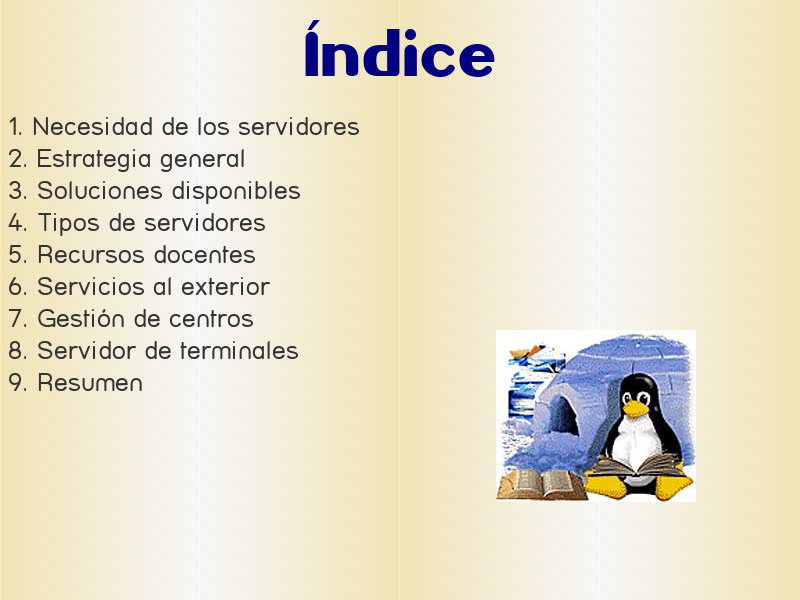 Índice

1. Necesidad de los servidores
2. Estrategia general
3. Soluciones disponibles
4. Tipos de servidores
5. Recursos docentes
6. Servicios al exterior
7. Gestión de centros
8. Servidor de terminales
9. Resumen